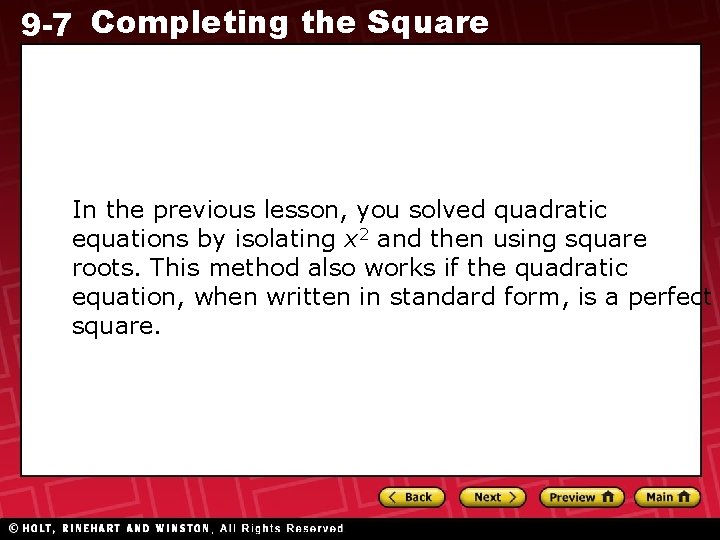 9-7 Completing the Square

In the previous lesson, you solved quadratic equations by isolating $x^2$ and then using square roots. This method also works if the quadratic equation, when written in standard form, is a perfect square.

Back Next Preview Main

© HOLT, RINEHART AND WINSTON, All Rights Reserved